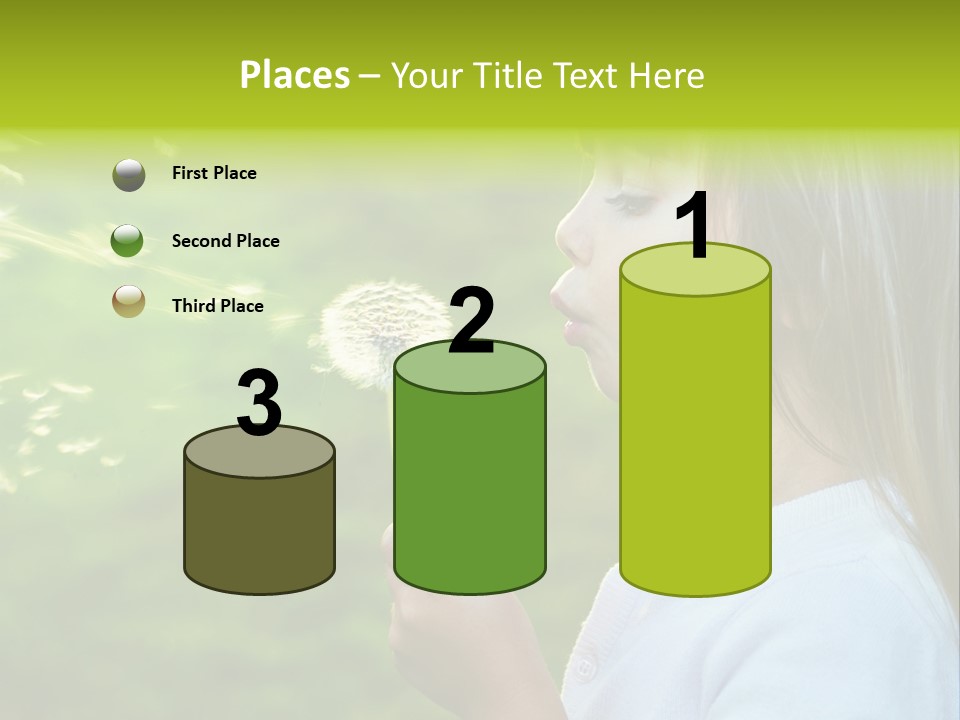 Places – Your Title Text Here

First Place

Second Place

Third Place

3

2

1